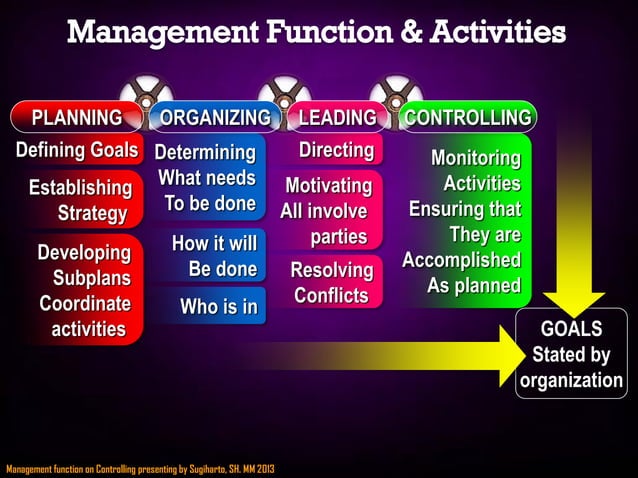 Management Function & Activities

PLANNING

Defining Goals

Establishing Strategy

Developing Subplans Coordinate activities

ORGANIZING

Determining What needs To be done

How it will Be done

Who is in

LEADING

Directing

Motivating All involve parties

Resolving Conflicts

CONTROLLING

Monitoring Activities Ensuring that They are Accomplished As planned

GOALS Stated by organization

Management function on Controlling presenting by Sugiharto, SH. MM 2013